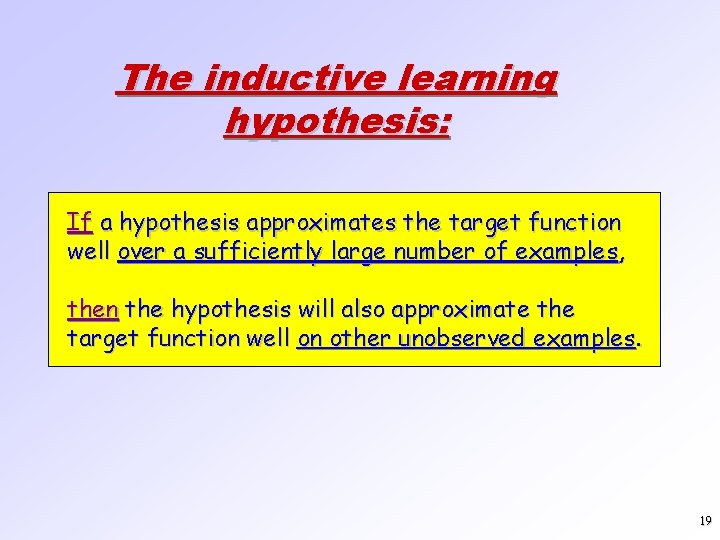 The inductive learning hypothesis:

If a hypothesis approximates the target function well over a sufficiently large number of examples,

then the hypothesis will also approximate the target function well on other unobserved examples.

19